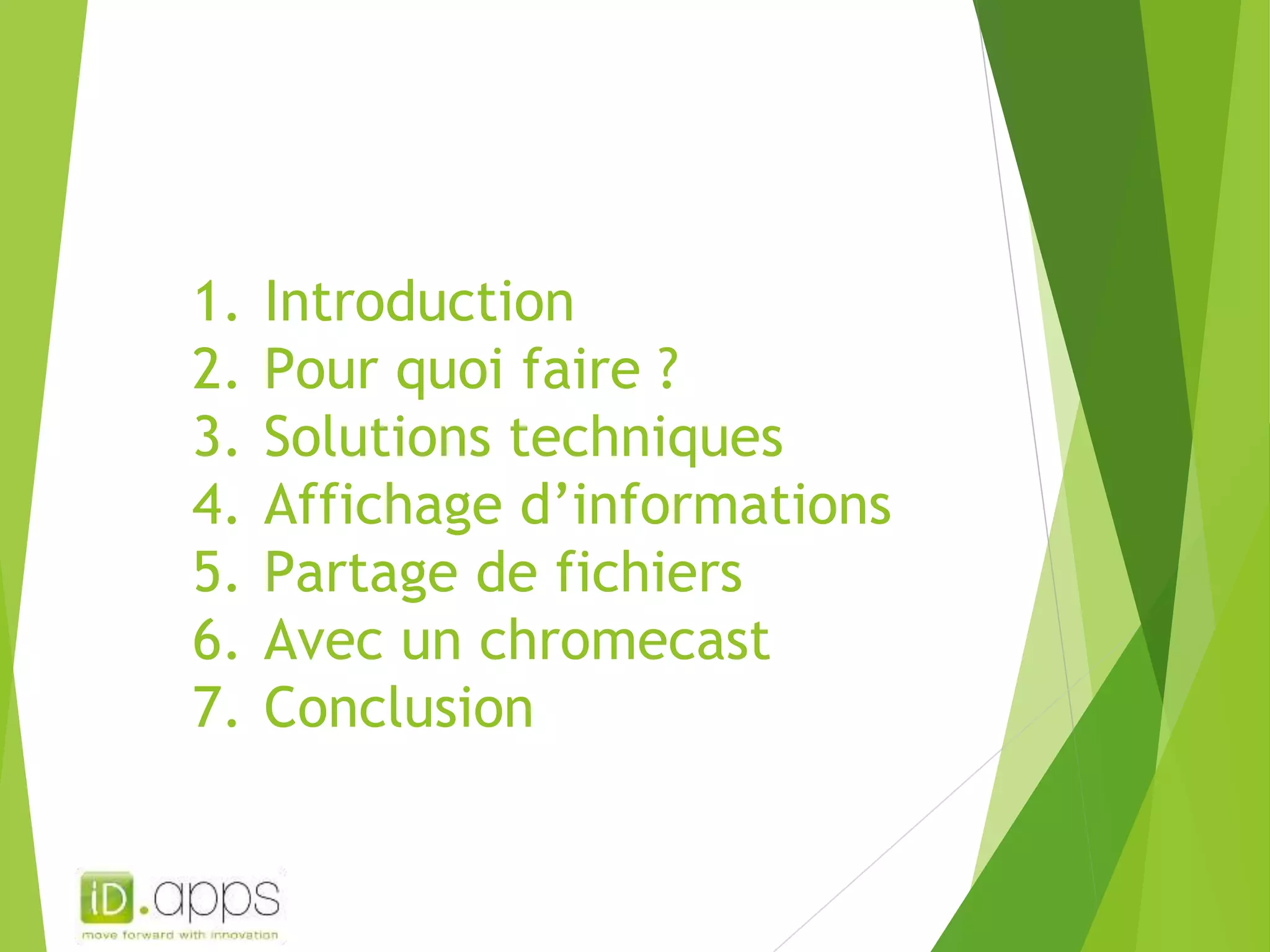 1. Introduction
2. Pour quoi faire ?
3. Solutions techniques
4. Affichage d’informations
5. Partage de fichiers
6. Avec un chromecast
7. Conclusion

iD.apps
move forward with innovation